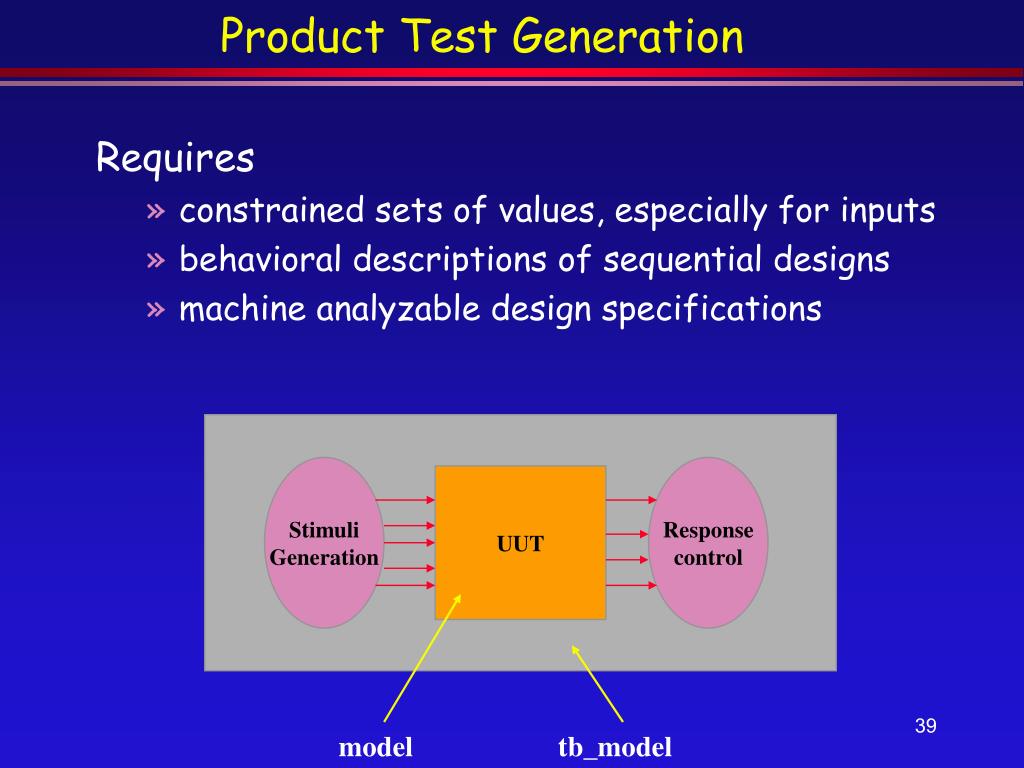 Product Test Generation

Requires

» constrained sets of values, especially for inputs
» behavioral descriptions of sequential designs
» machine analyzable design specifications

Stimuli Generation

UUT

Response control

model

tb_model

39